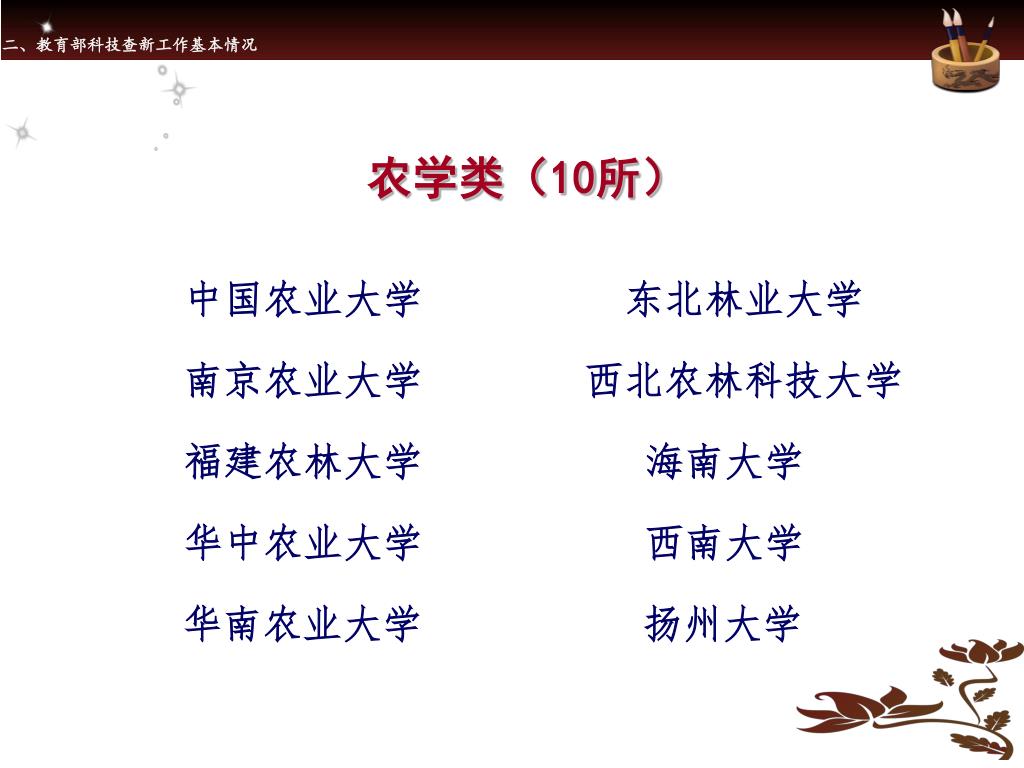 二、教育部科技查新工作基本情况

农学类（10所）

中国农业大学

南京农业大学

福建农林大学

华中农业大学

华南农业大学

东北林业大学

西北农林科技大学

海南大学

西南大学

扬州大学